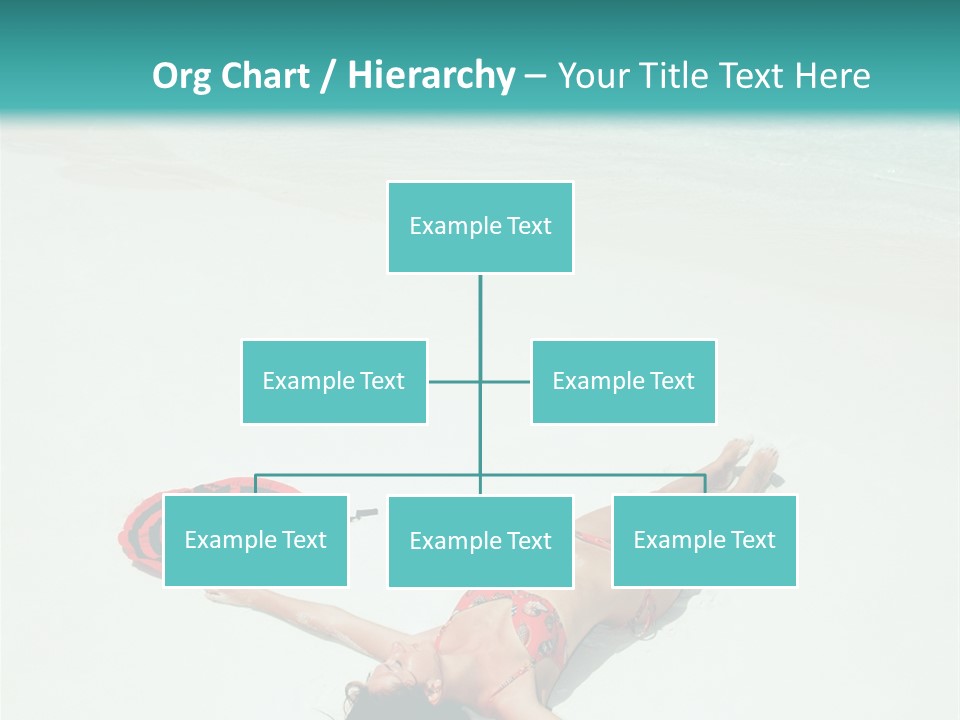 Org Chart / Hierarchy – Your Title Text Here

Example Text

Example Text

Example Text

Example Text

Example Text

Example Text